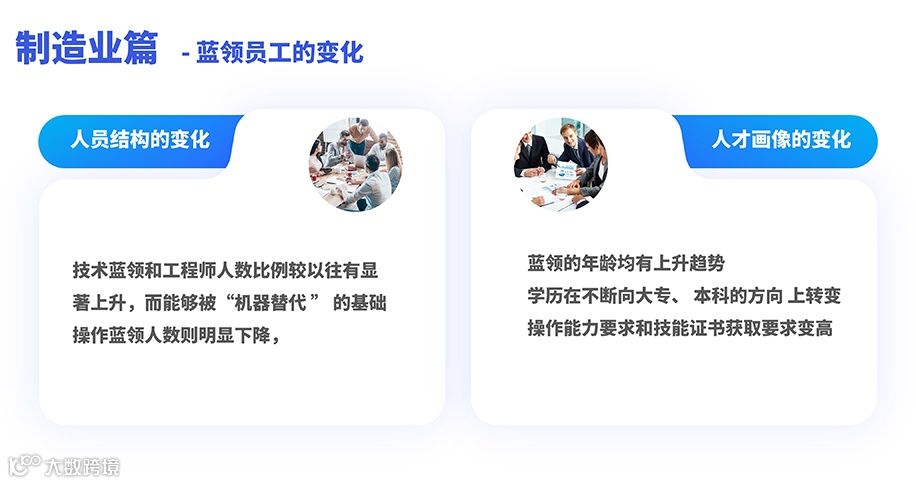 制造业篇 - 蓝领员工的变化

人员结构的变化

技术蓝领和工程师人数比例较以往有显著上升，而能够被“机器替代” 的基础操作蓝领人数则明显下降，

人才画像的变化

蓝领的年龄均有上升趋势
学历在不断向大专、 本科的方向 上转变
操作能力要求和技能证书获取要求变高

大数跨境